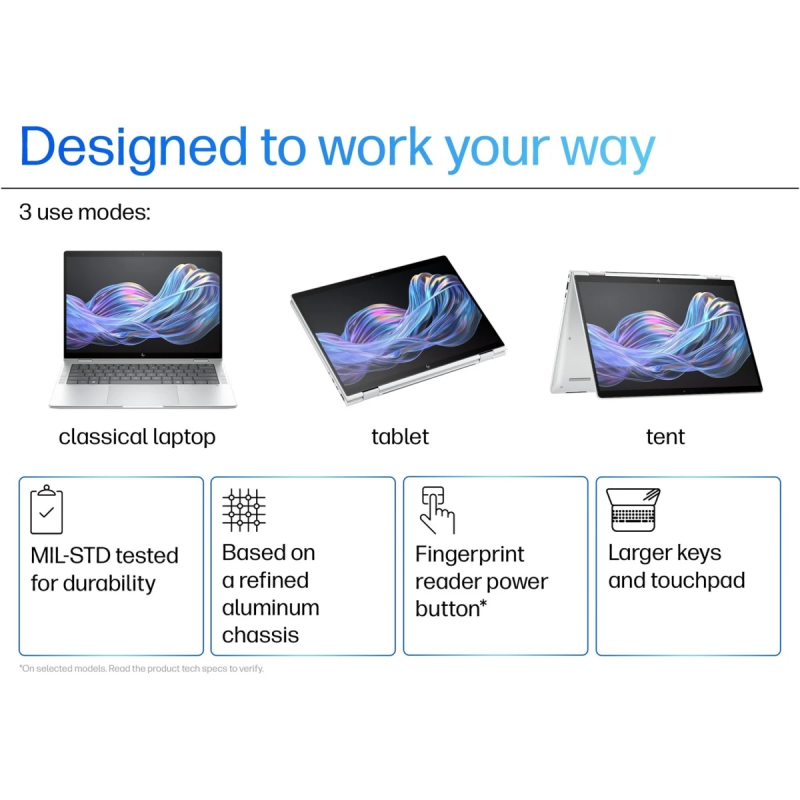 Designed to work your way

3 use modes:

classical laptop

tablet

tent

MIL-STD tested for durability

Based on a refined aluminum chassis

Fingerprint reader power button*

Larger keys and touchpad

*On selected models. Read the product tech specs to verify.